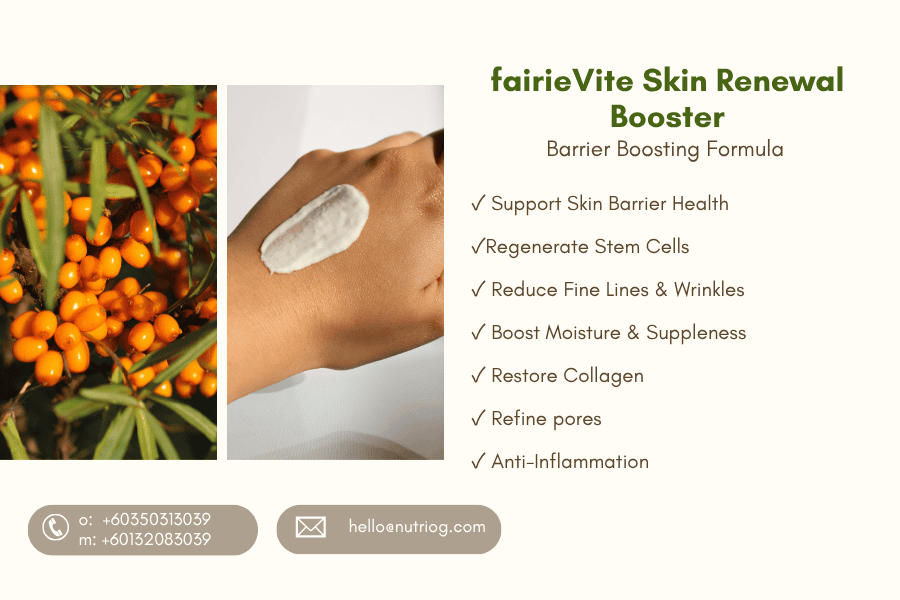 fairieVite Skin Renewal Booster
Barrier Boosting Formula

✓ Support Skin Barrier Health
✓Regenerate Stem Cells
✓ Reduce Fine Lines & Wrinkles
✓ Boost Moisture & Suppleness
✓ Restore Collagen
✓ Refine pores
✓ Anti-Inflammation

o: +60350313039
m: +60132083039

hello@nutriog.com